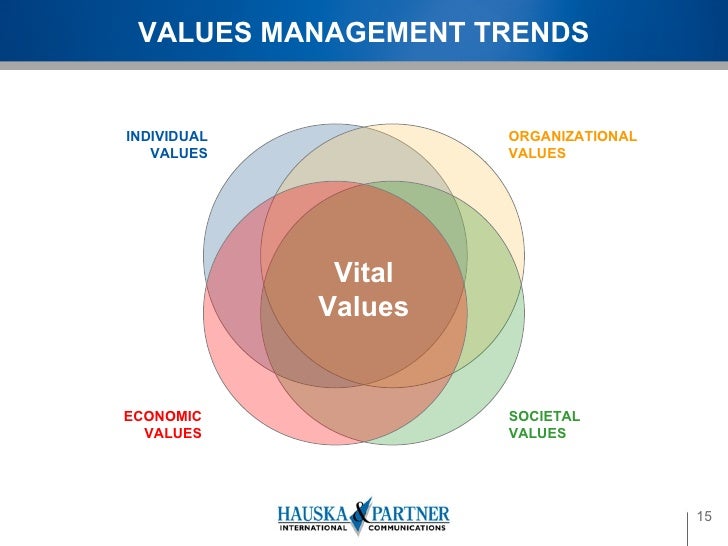 VALUES MANAGEMENT TRENDS

INDIVIDUAL VALUES

ORGANIZATIONAL VALUES

Vital Values

ECONOMIC VALUES

SOCIETAL VALUES

HAUSKA & PARTNER
INTERNATIONAL COMMUNICATIONS

15